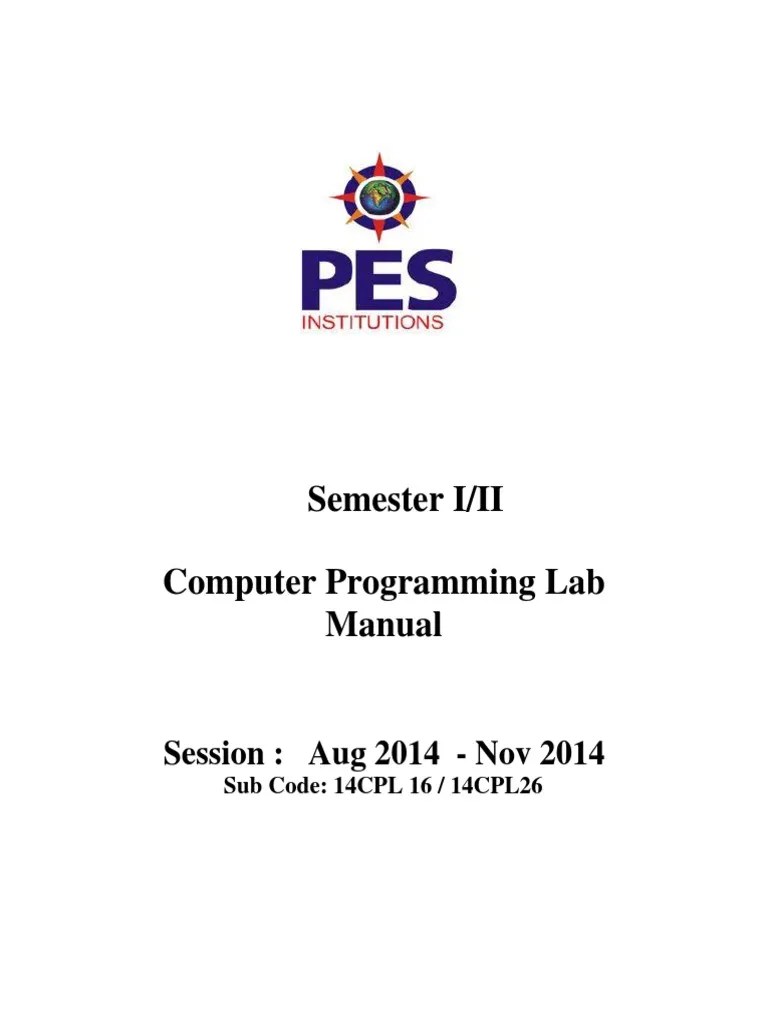 PES
INSTITUTIONS

Semester I/II

Computer Programming Lab Manual

Session : Aug 2014 - Nov 2014
Sub Code: 14CPL 16 / 14CPL26